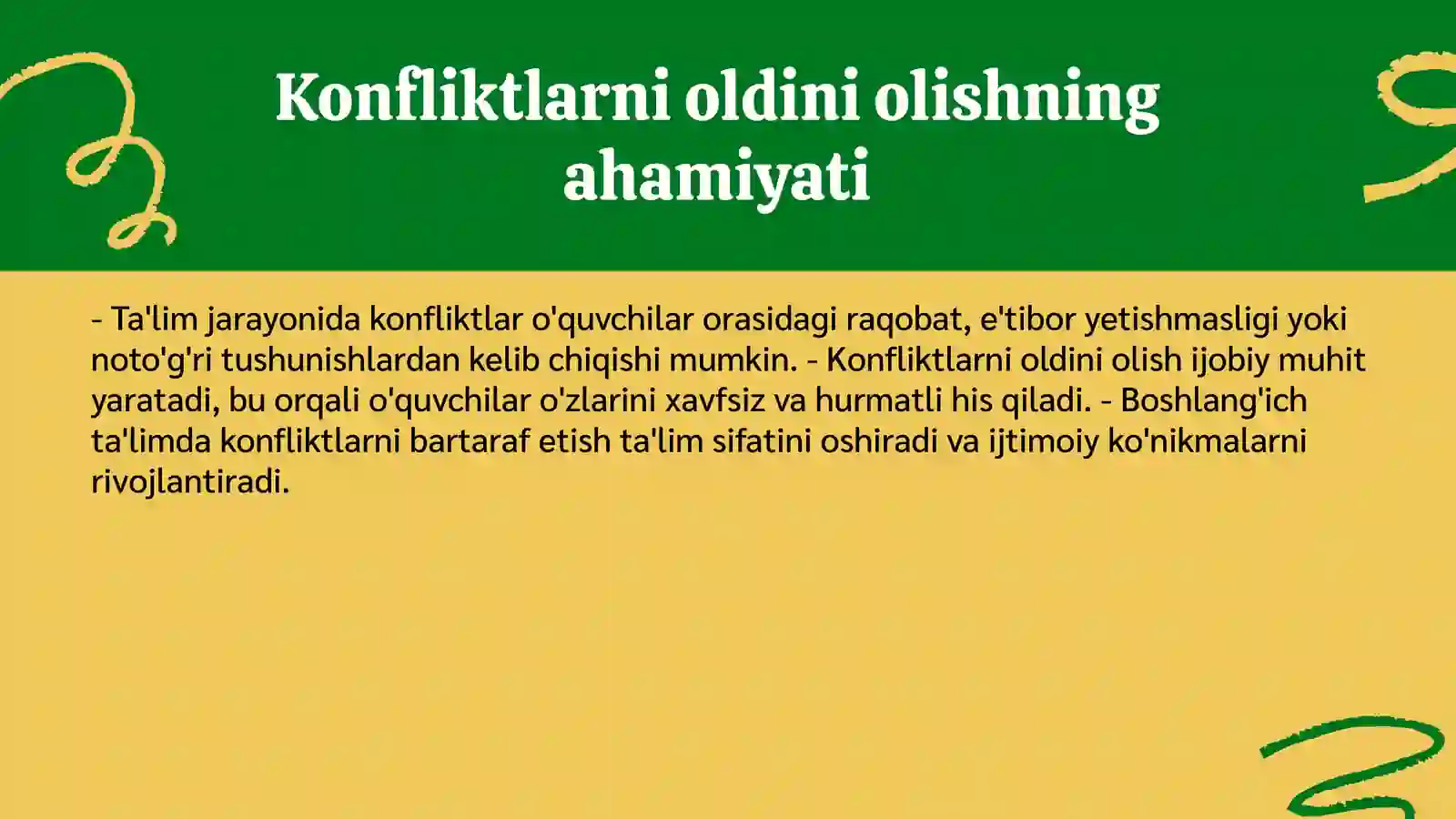 Konfliktlarni oldini olishning ahamiyati

- Ta'lim jarayonida konfliktlar o'quvchilar orasidagi raqobat, e'tibor yetishmasligi yoki noto'g'ri tushunishlardan kelib chiqishi mumkin. - Konfliktlarni oldini olish ijobiy muhit yaratadi, bu orqali o'quvchilar o'zlarini xavfsiz va hurmatli his qiladi. - Boshlang'ich ta'limda konfliktlarni bartaraf etish ta'lim sifatini oshiradi va ijtimoiy ko'nikmalarni rivojlantiradi.